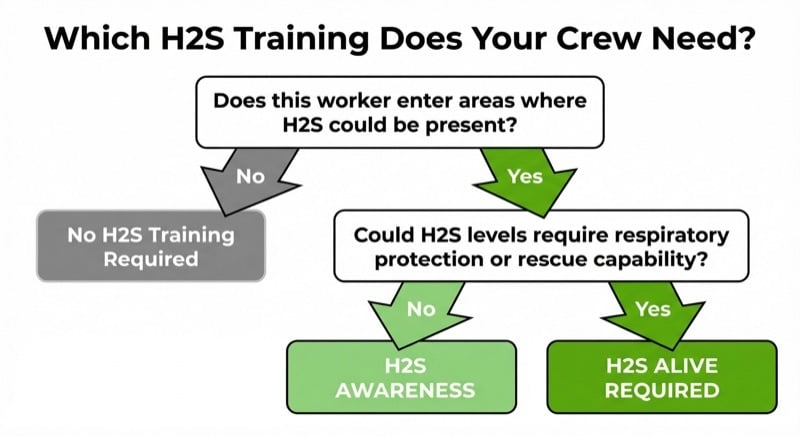 Which H2S Training Does Your Crew Need?

Does this worker enter areas where H2S could be present?

No

Yes

No H2S Training Required

Could H2S levels require respiratory protection or rescue capability?

No

Yes

H2S AWARENESS

H2S ALIVE REQUIRED